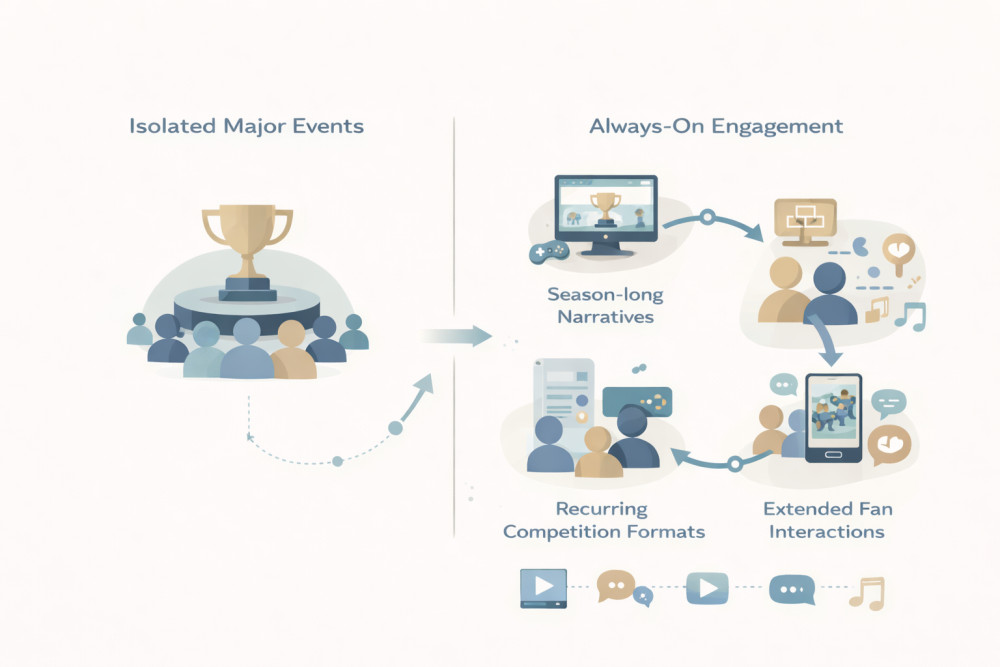 Isolated Major Events

Always-On Engagement

Season-long Narratives

Recurring Competition Formats

Extended Fan Interactions